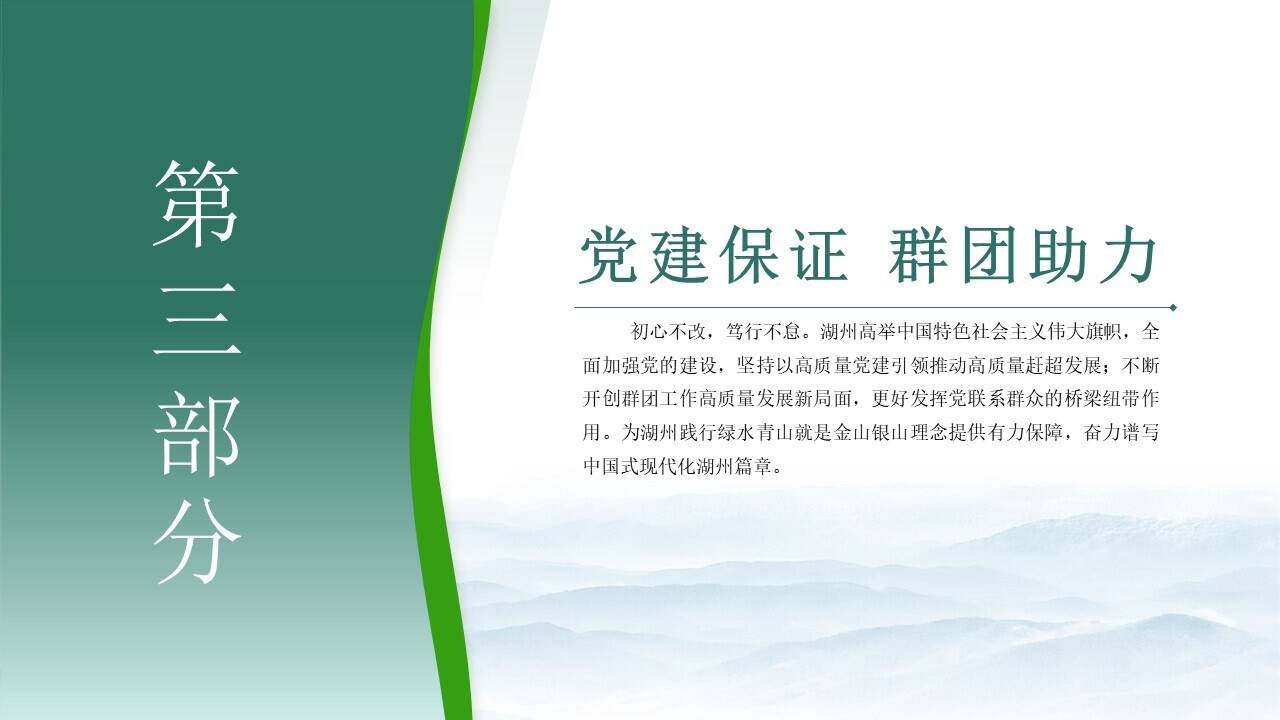 第三部分

党建保证 群团助力

初心不改，笃行不怠。湖州高举中国特色社会主义伟大旗帜，全面加强党的建设，坚持以高质量党建引领推动高质量赶超发展；不断开创群团工作高质量发展新局面，更好发挥党联系群众的桥梁纽带作用。为湖州践行绿水青山就是金山银山理念提供有力保障，奋力谱写中国式现代化湖州篇章。